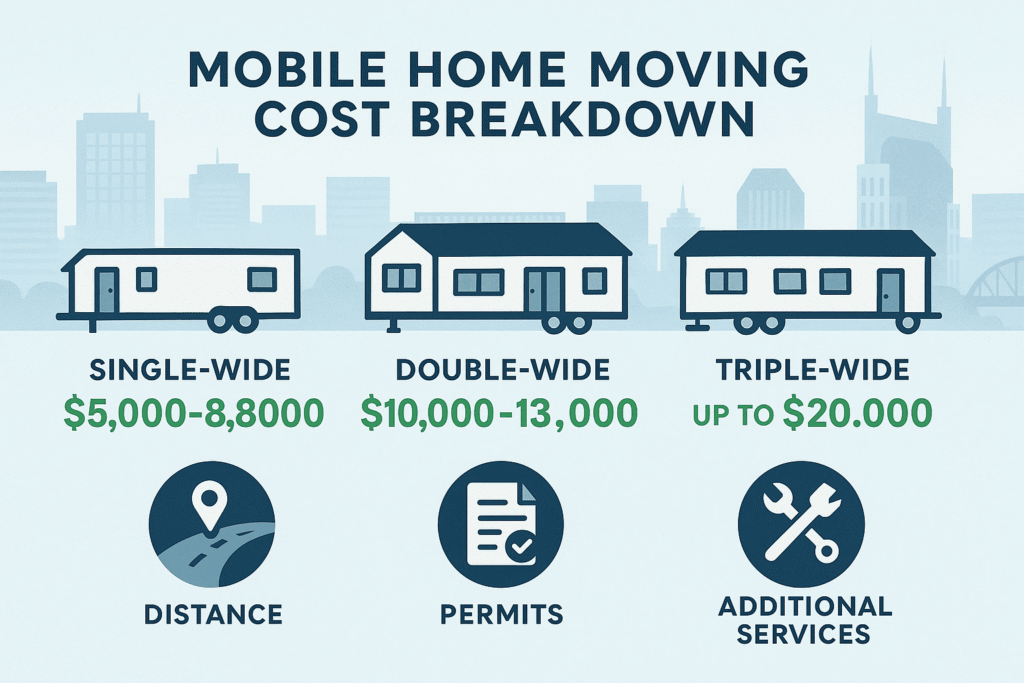 MOBILE HOME MOVING COST BREAKDOWN

SINGLE-WIDE
$5,000-8,8000

DOUBLE-WIDE
$10,000-13,000

TRIPLE-WIDE
UP TO $20.000

DISTANCE

PERMITS

ADDITIONAL SERVICES